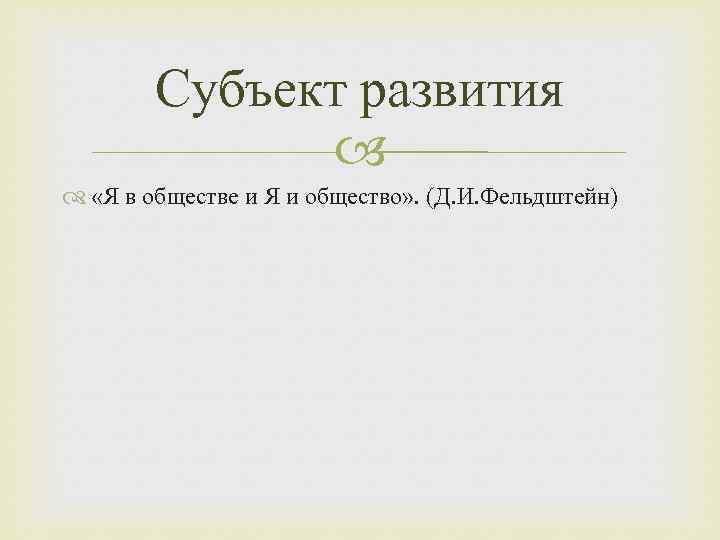 Субъект развития

«Я в обществе и Я и общество». (Д.И.Фельдштейн)